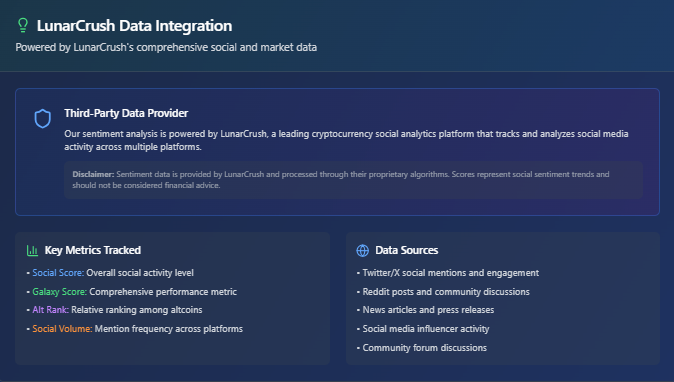 LunarCrush Data Integration

Powered by LunarCrush's comprehensive social and market data

Third-Party Data Provider

Our sentiment analysis is powered by LunarCrush, a leading cryptocurrency social analytics platform that tracks and analyzes social media activity across multiple platforms.

Disclaimer: Sentiment data is provided by LunarCrush and processed through their proprietary algorithms. Scores represent social sentiment trends and should not be considered financial advice.

Key Metrics Tracked

• Social Score: Overall social activity level
• Galaxy Score: Comprehensive performance metric
• Alt Rank: Relative ranking among altcoins
• Social Volume: Mention frequency across platforms

Data Sources

• Twitter/X social mentions and engagement
• Reddit posts and community discussions
• News articles and press releases
• Social media influencer activity
• Community forum discussions